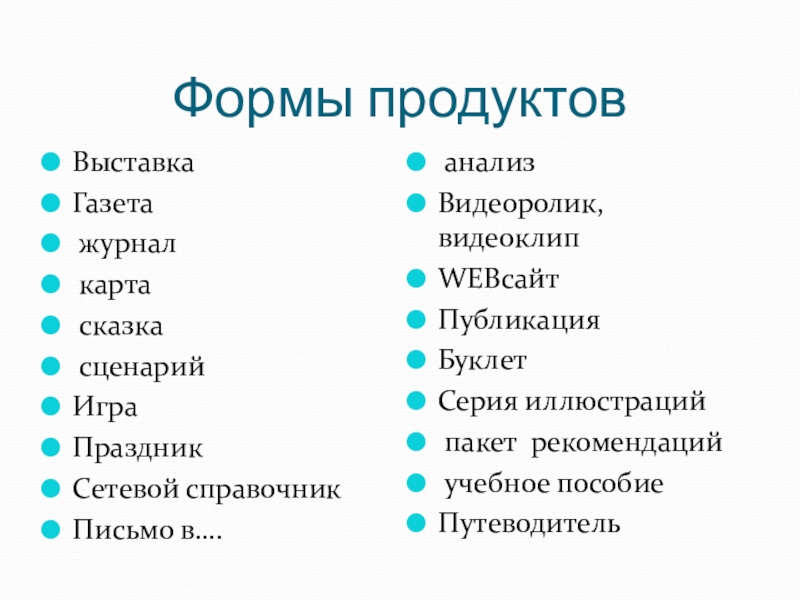 Формы продуктов

- Выставка
- Газета
- журнал
- карта
- сказка
- сценарий
- Игра
- Праздник
- Сетевой справочник
- Письмо в….

- анализ
- Видеоролик, видеоклип
- WEBсайт
- Публикация
- Буклет
- Серия иллюстраций
- пакет рекомендаций
- учебное пособие
- Путеводитель